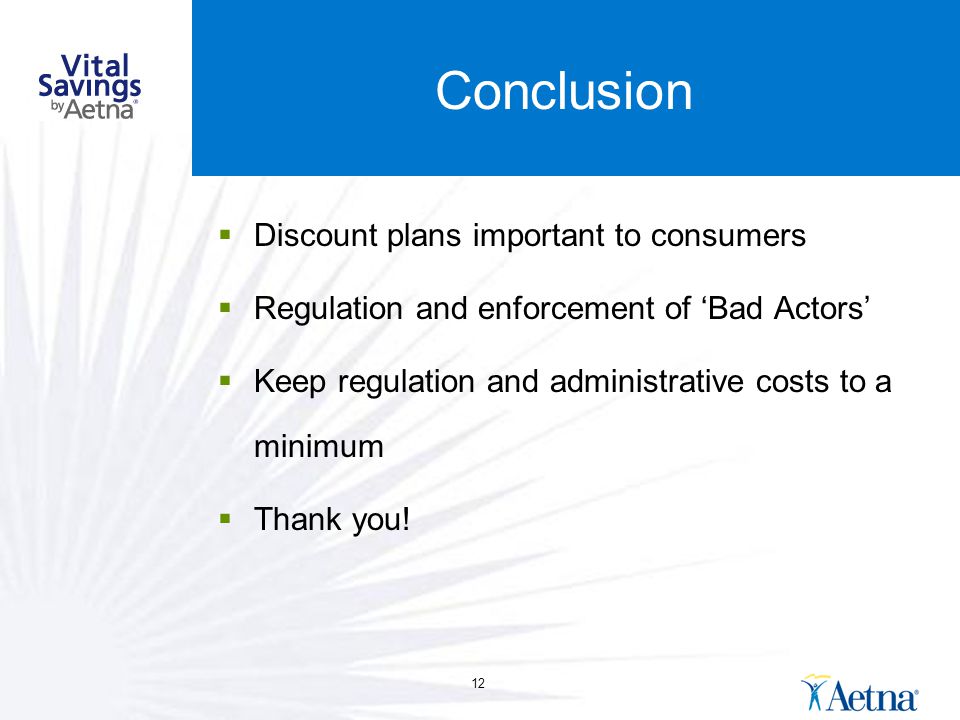 Vital Savings by Aetna®

Conclusion

▪ Discount plans important to consumers

▪ Regulation and enforcement of ‘Bad Actors’

▪ Keep regulation and administrative costs to a minimum

▪ Thank you!

12

Aetna®